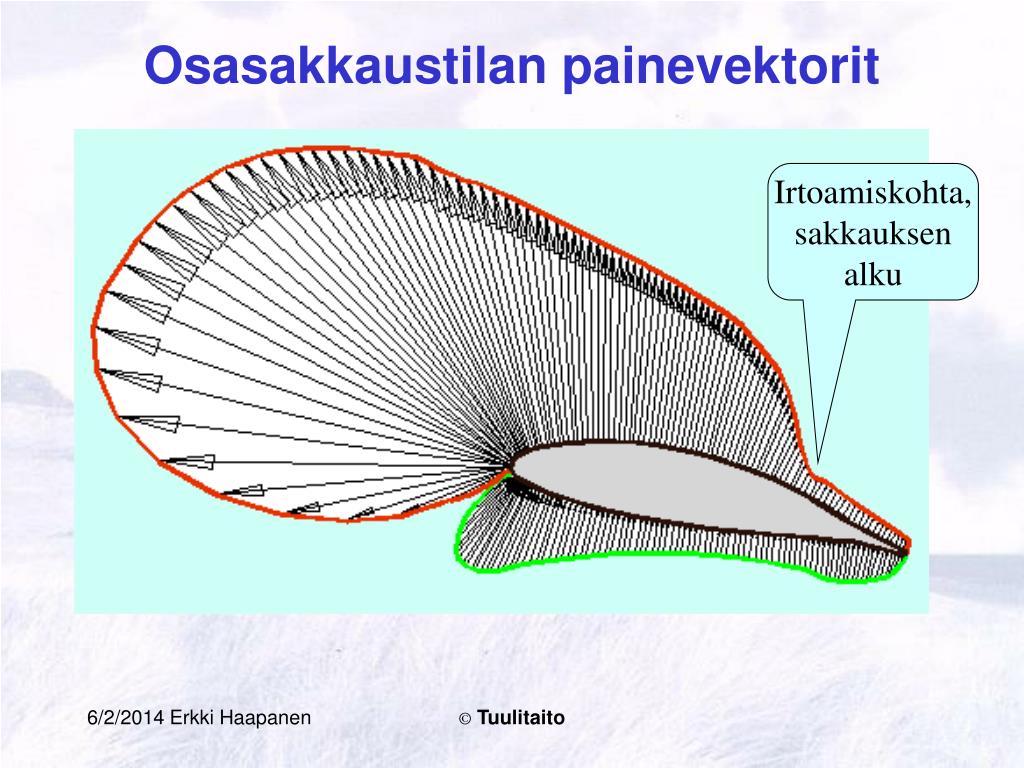 Osasakkaustilan painevektorit

Irtoamiskohta, sakkauksen alku

6/2/2014 Erkki Haapanen

© Tuulitaito